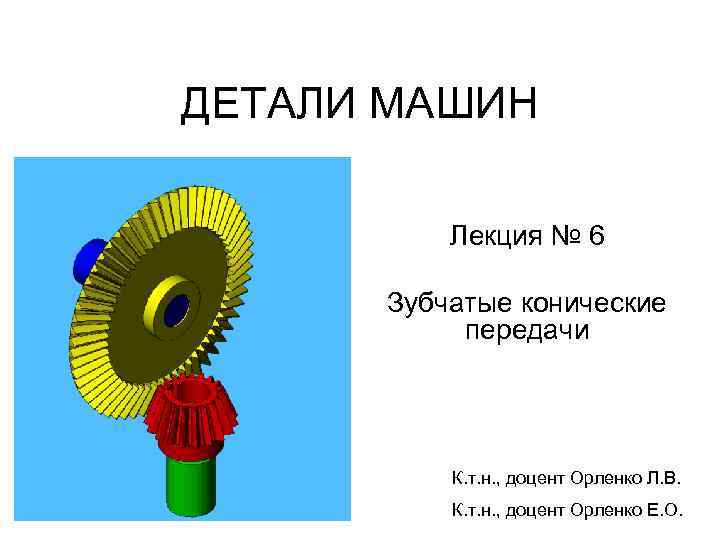 ДЕТАЛИ МАШИН

Лекция № 6

Зубчатые конические передачи

К.т.н., доцент Орленко Л.В.

К.т.н., доцент Орленко Е.О.